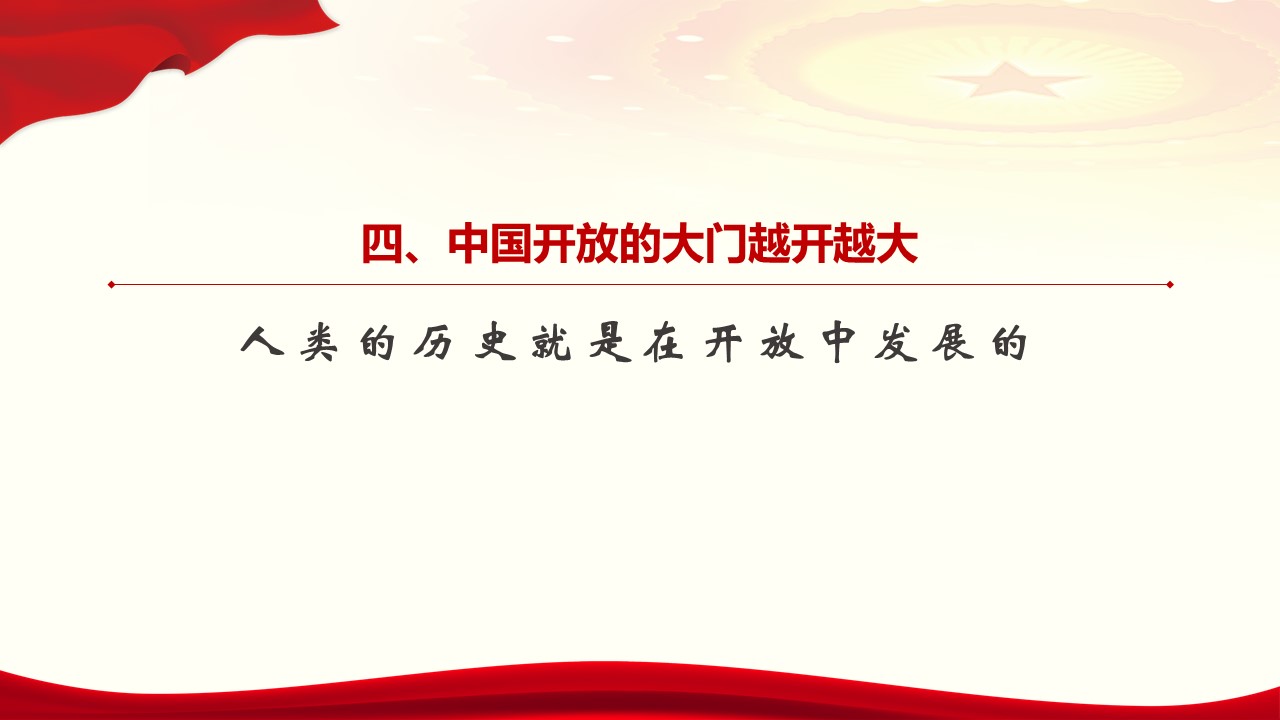 四、中国开放的大门越开越大

人类的历史就是在开放中发展的